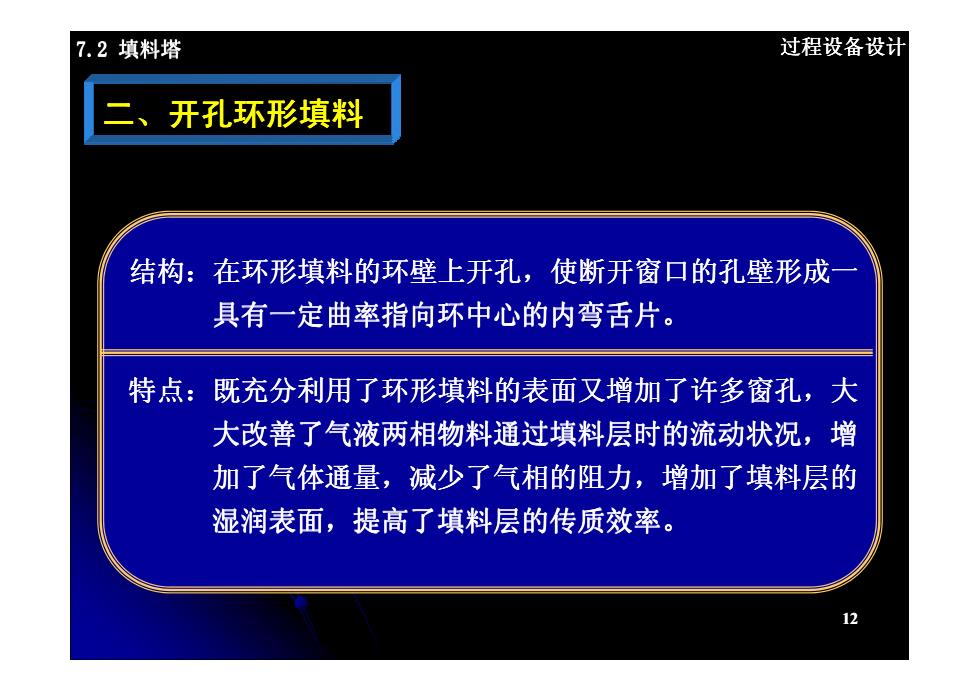 7.2 填料塔

过程设备设计

二、开孔环形填料

结构：在环形填料的环壁上开孔，使断开窗口的孔壁形成一具有一定曲率指向环中心的内弯舌片。

特点：既充分利用了环形填料的表面又增加了许多窗孔，大大改善了气液两相物料通过填料层时的流动状况，增加了气体通量，减少了气相的阻力，增加了填料层的湿润表面，提高了填料层的传质效率。

12